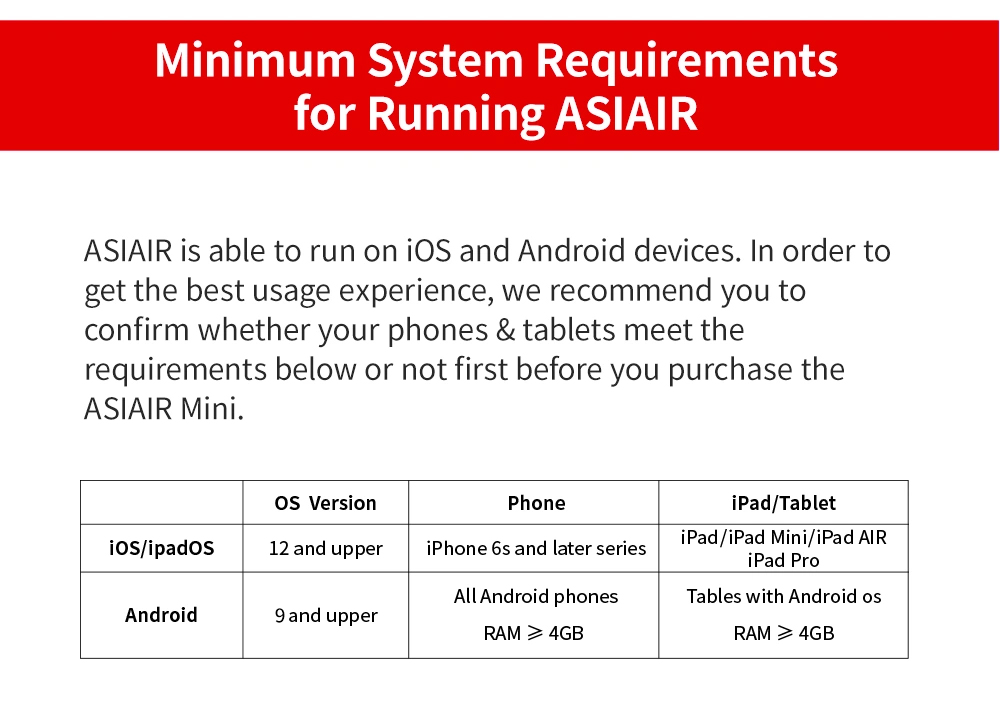 Minimum System Requirements for Running ASIAIR

ASIAIR is able to run on iOS and Android devices. In order to get the best usage experience, we recommend you to confirm whether your phones & tablets meet the requirements below or not first before you purchase the ASIAIR Mini.

| | OS Version | Phone | iPad/Tablet |
|---|---|---|---|
| iOS/ipadOS | 12 and upper | iPhone 6s and later series | iPad/iPad Mini/iPad AIR iPad Pro |
| Android | 9 and upper | All Android phones RAM $\geqslant$ 4GB | Tables with Android os RAM $\geqslant$ 4GB |